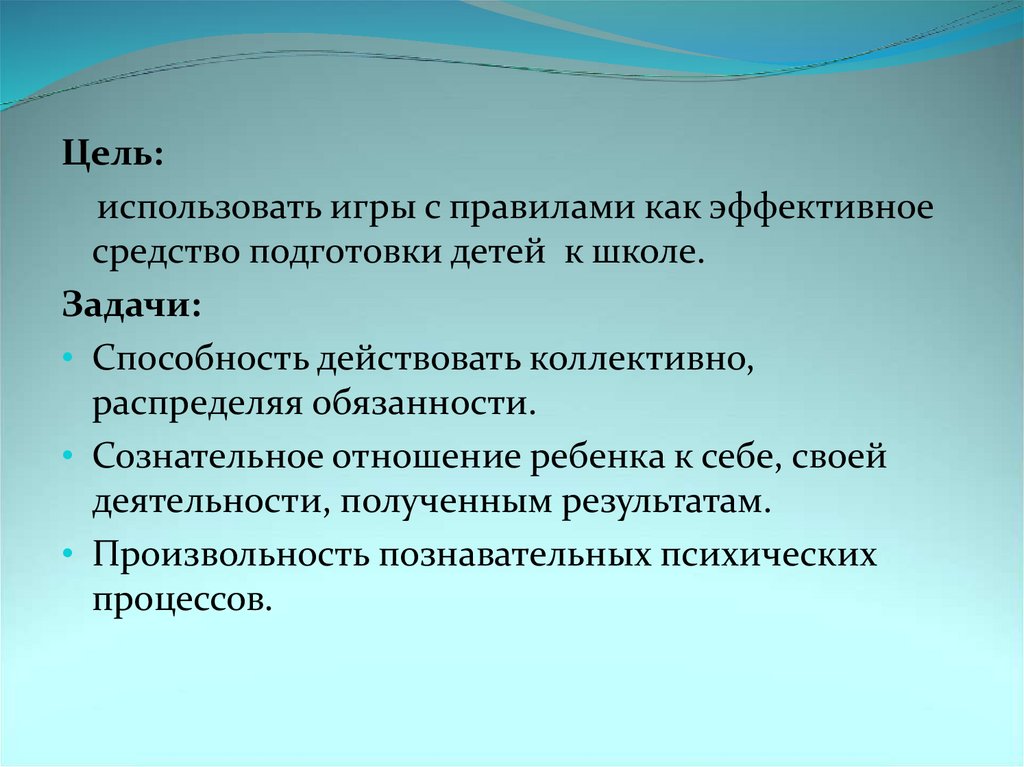 Цель:

использовать игры с правилами как эффективное средство подготовки детей к школе.

Задачи:

• Способность действовать коллективно, распределяя обязанности.
• Сознательное отношение ребенка к себе, своей деятельности, полученным результатам.
• Произвольность познавательных психических процессов.